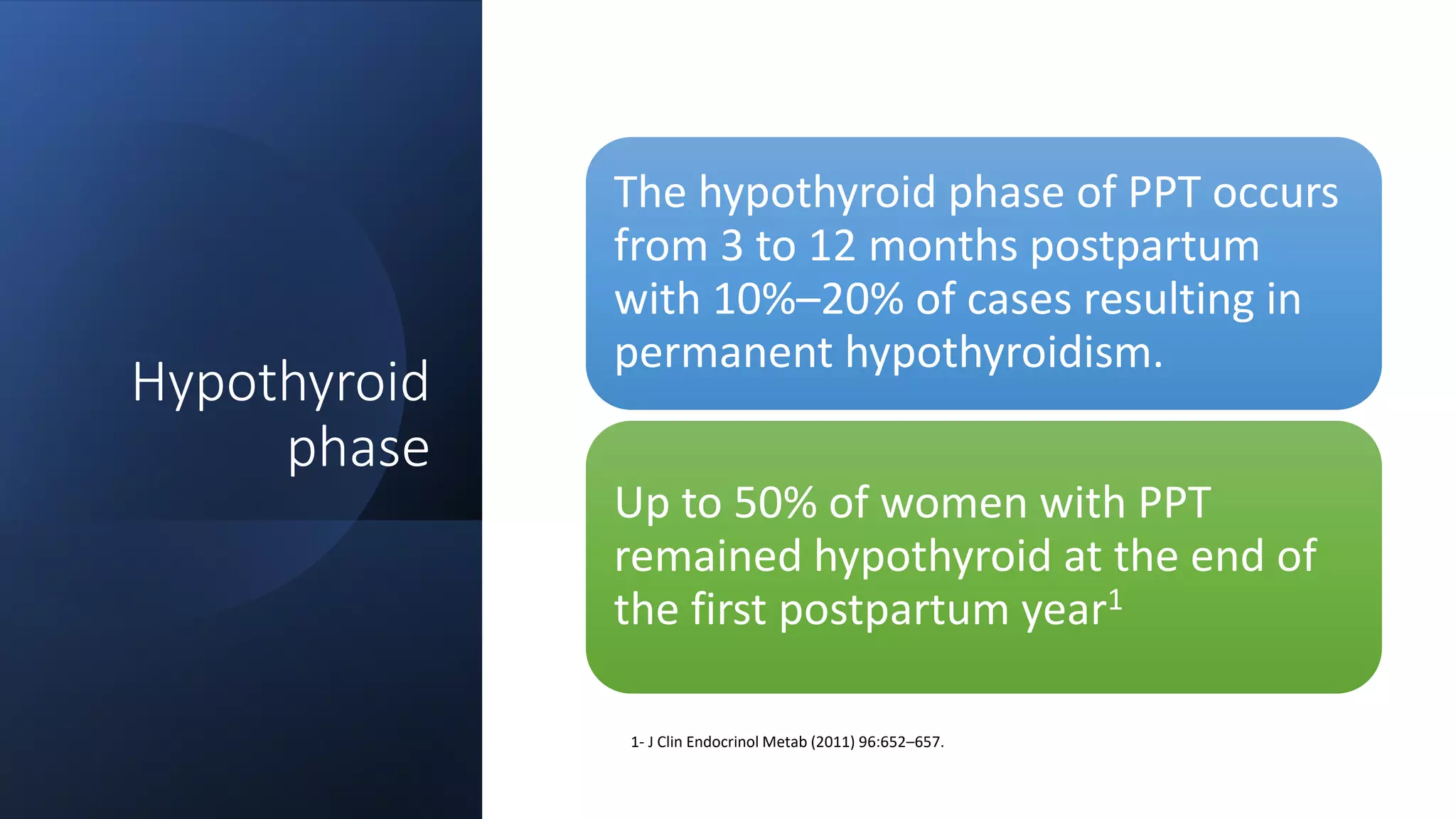 Hypothyroid phase

The hypothyroid phase of PPT occurs from 3 to 12 months postpartum with 10%–20% of cases resulting in permanent hypothyroidism.

Up to 50% of women with PPT remained hypothyroid at the end of the first postpartum year$^1$

1- J Clin Endocrinol Metab (2011) 96:652–657.